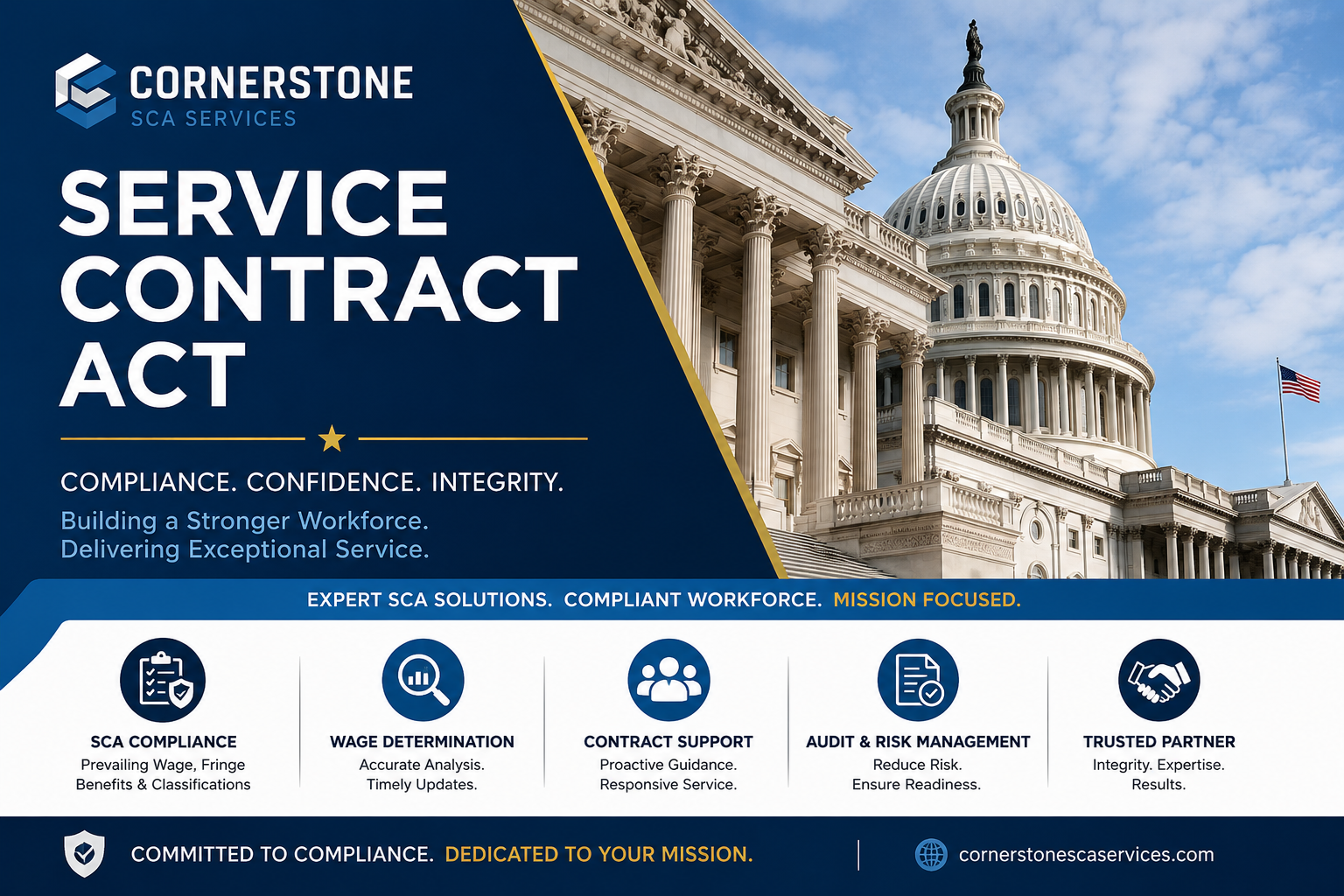 CORNERSTONE
SCA SERVICES

SERVICE CONTRACT ACT

COMPLIANCE. CONFIDENCE. INTEGRITY.

Building a Stronger Workforce.
Delivering Exceptional Service.

EXPERT SCA SOLUTIONS. COMPLIANT WORKFORCE. MISSION FOCUSED.

SCA COMPLIANCE
Prevailing Wage, Fringe Benefits & Classifications

WAGE DETERMINATION
Accurate Analysis.
Timely Updates.

CONTRACT SUPPORT
Proactive Guidance.
Responsive Service.

AUDIT & RISK MANAGEMENT
Reduce Risk.
Ensure Readiness.

TRUSTED PARTNER
Integrity. Expertise.
Results.

COMMITTED TO COMPLIANCE. DEDICATED TO YOUR MISSION.

cornerstonescaservices.com